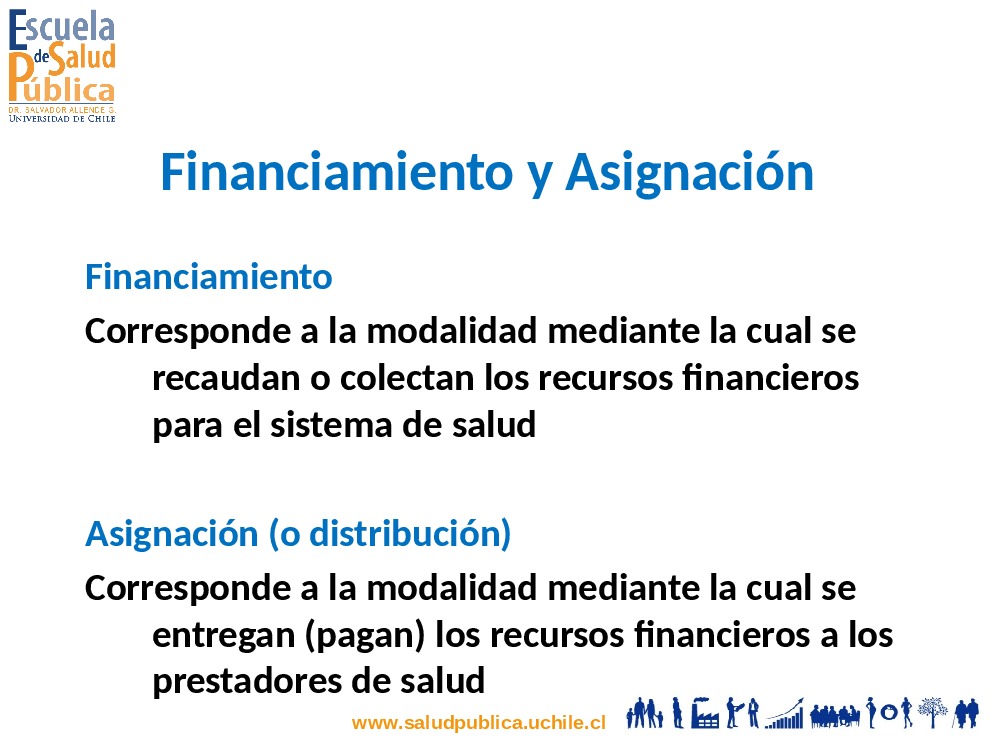 Escuela de Salud Pública
DR. SALVADOR ALLENDE G.
UNIVERSIDAD DE CHILE

Financiamiento y Asignación

Financiamiento

Corresponde a la modalidad mediante la cual se recaudan o colectan los recursos financieros para el sistema de salud

Asignación (o distribución)

Corresponde a la modalidad mediante la cual se entregan (pagan) los recursos financieros a los prestadores de salud

www.saludpublica.uchile.cl